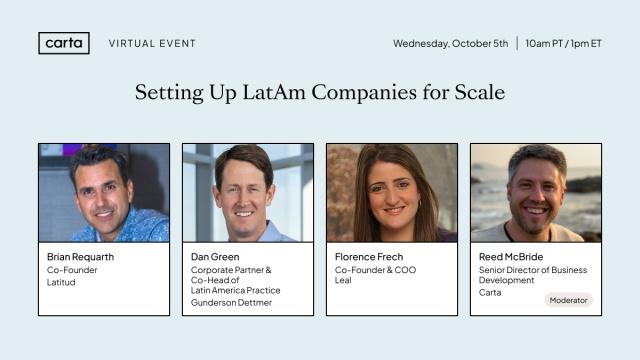 carta VIRTUAL EVENT

Wednesday, October 5th | 10am PT / 1pm ET

Setting Up LatAm Companies for Scale

Brian Requarth
Co-Founder
Latitud

Dan Green
Corporate Partner & Co-Head of Latin America Practice
Gunderson Dettmer

Florence Frech
Co-Founder & COO
Leal

Reed McBride
Senior Director of Business Development
Carta
Moderator